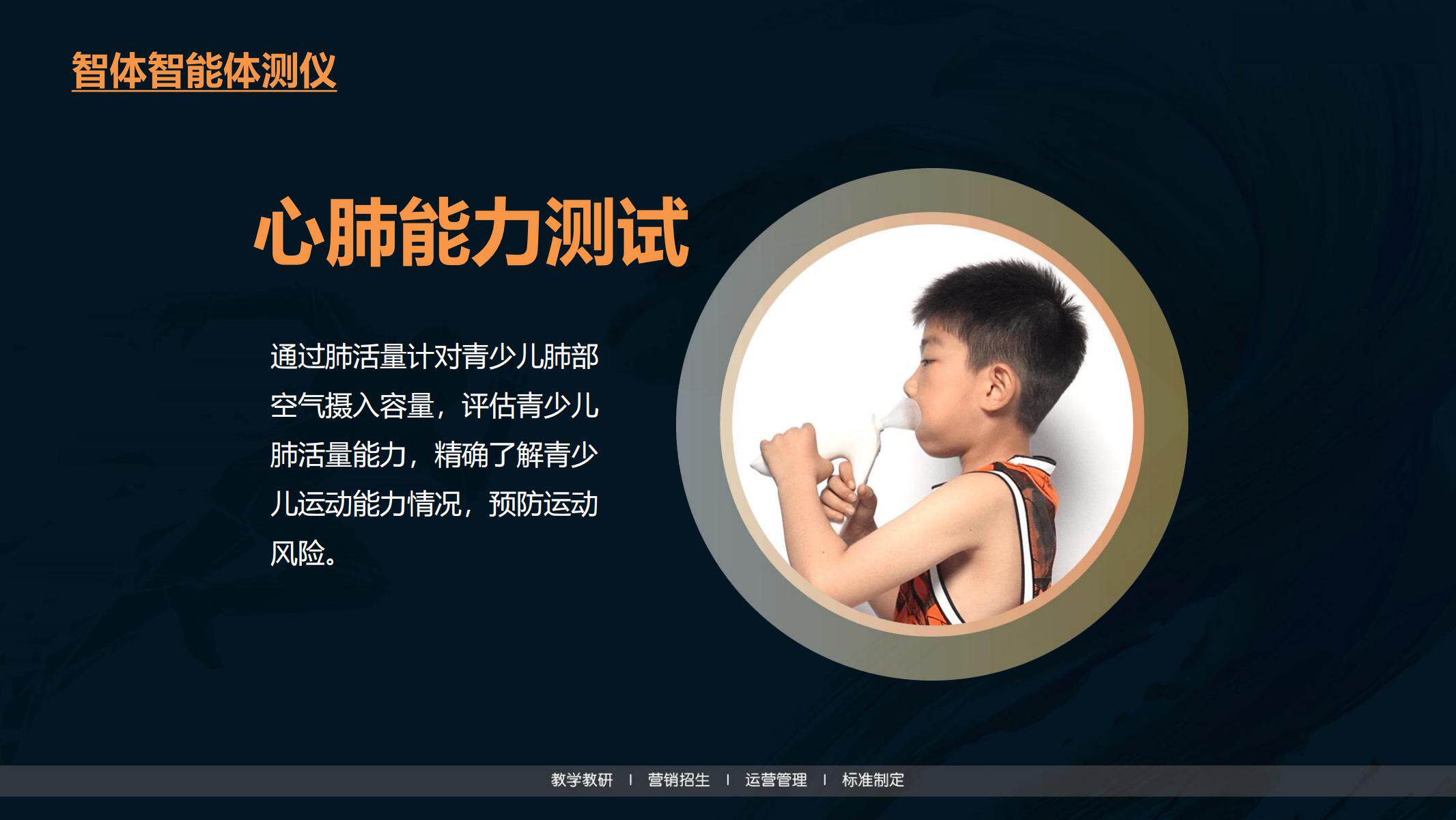 智体智能体测仪

心肺能力测试

通过肺活量计对青少儿肺部空气摄入容量，评估青少儿肺活量能力，精确了解青少儿运动能力情况，预防运动风险。

教学教研 | 营销招生 | 运营管理 | 标准制定